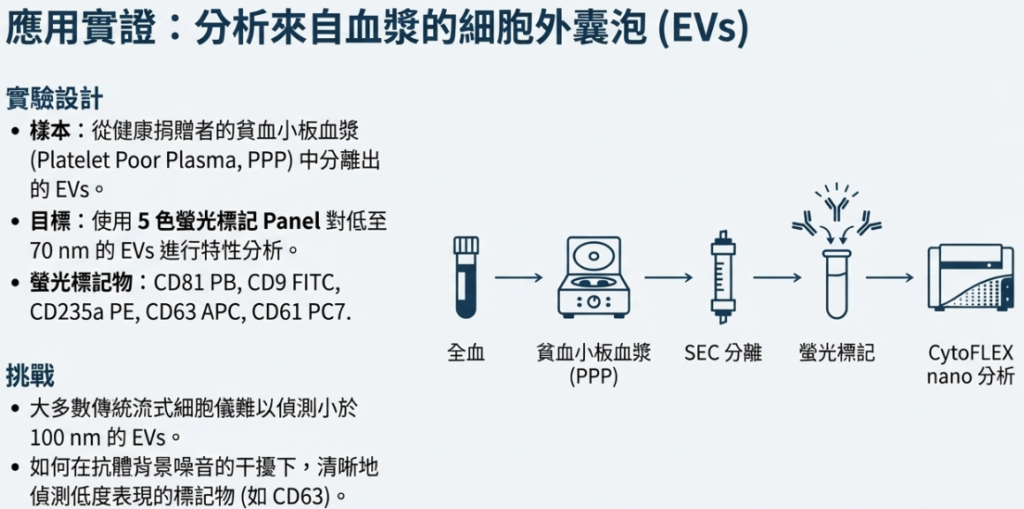 應用實證：分析來自血漿的細胞外囊泡 (EVs)

實驗設計

• 樣本：從健康捐贈者的貧血小板血漿 (Platelet Poor Plasma, PPP) 中分離出的 EVs。
• 目標：使用 5 色螢光標記 Panel 對低至 70 nm 的 EVs 進行特性分析。
• 螢光標記物：CD81 PB, CD9 FITC, CD235a PE, CD63 APC, CD61 PC7.

挑戰

• 大多數傳統流式細胞儀難以偵測小於 100 nm 的 EVs。
• 如何在抗體背景噪音的干擾下，清晰地偵測低度表現的標記物 (如 CD63)。

全血

貧血小板血漿 (PPP)

SEC 分離

螢光標記

CytoFLEX nano 分析